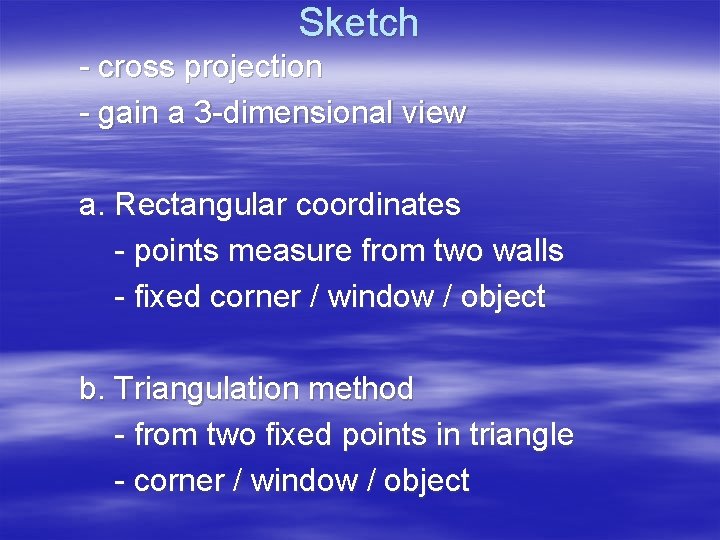 Sketch

- cross projection
- gain a 3-dimensional view

a. Rectangular coordinates
- points measure from two walls
- fixed corner / window / object

b. Triangulation method
- from two fixed points in triangle
- corner / window / object